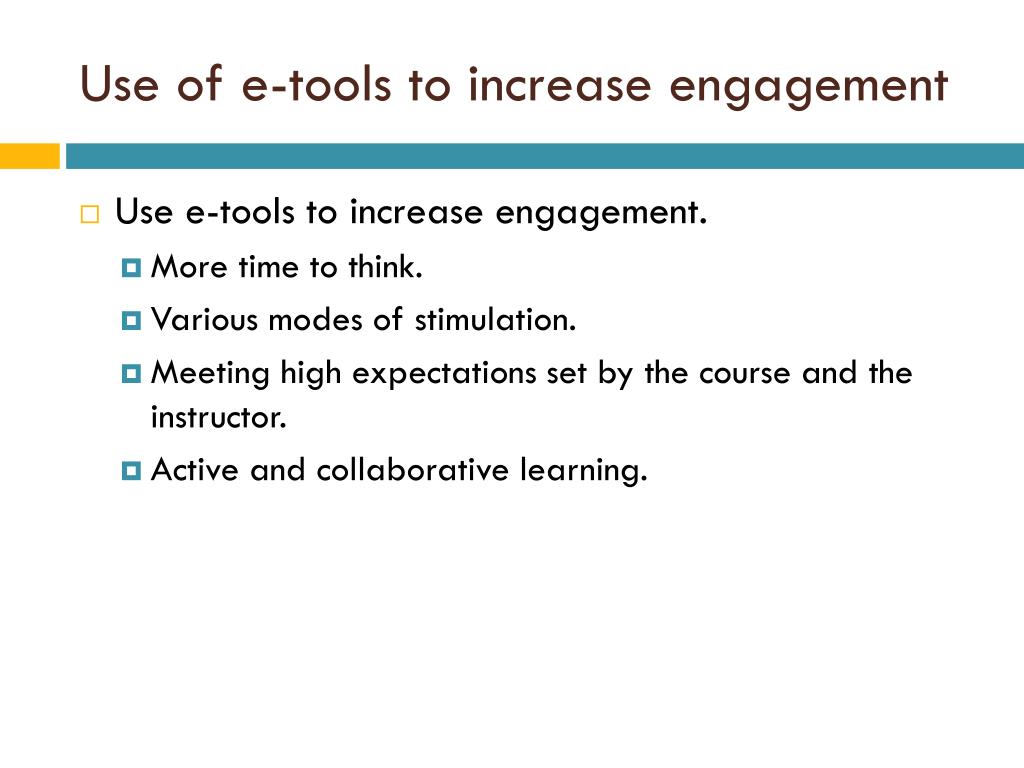 Use of e-tools to increase engagement

Use e-tools to increase engagement.
More time to think.
Various modes of stimulation.
Meeting high expectations set by the course and the instructor.
Active and collaborative learning.